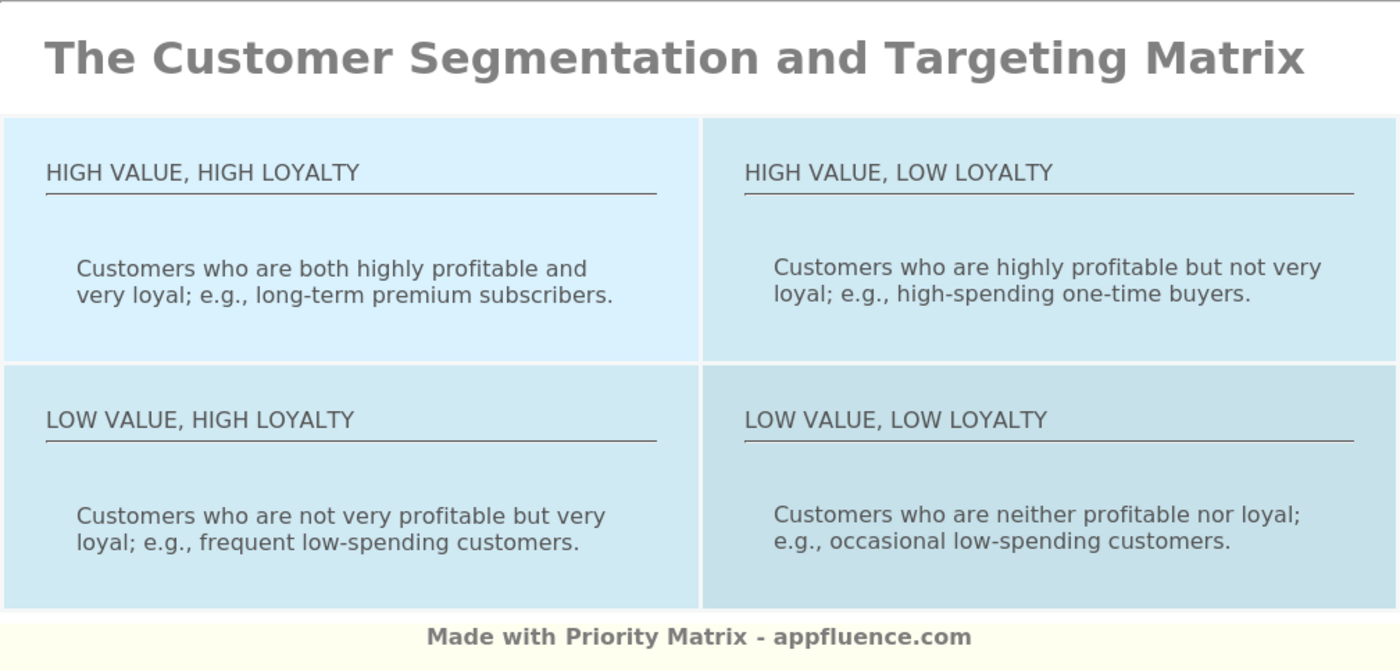 The Customer Segmentation and Targeting Matrix

HIGH VALUE, HIGH LOYALTY

Customers who are both highly profitable and very loyal; e.g., long-term premium subscribers.

HIGH VALUE, LOW LOYALTY

Customers who are highly profitable but not very loyal; e.g., high-spending one-time buyers.

LOW VALUE, HIGH LOYALTY

Customers who are not very profitable but very loyal; e.g., frequent low-spending customers.

LOW VALUE, LOW LOYALTY

Customers who are neither profitable nor loyal; e.g., occasional low-spending customers.

Made with Priority Matrix - appfluence.com